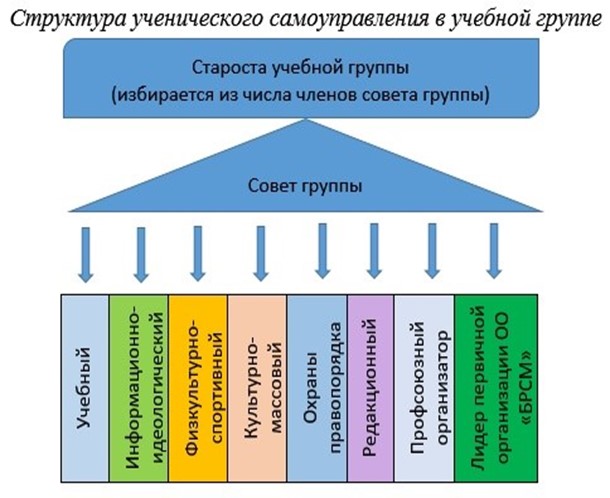 Структура ученического самоуправления в учебной группе

Староста учебной группы
(избирается из числа членов совета группы)

Совет группы

Учебный

Информационно-идеологический

Физкультурно-спортивный

Культурно-массовый

Охраны правопорядка

Редакционный

Профсоюзный организатор

Лидер первичной организации ОО «БРСМ»